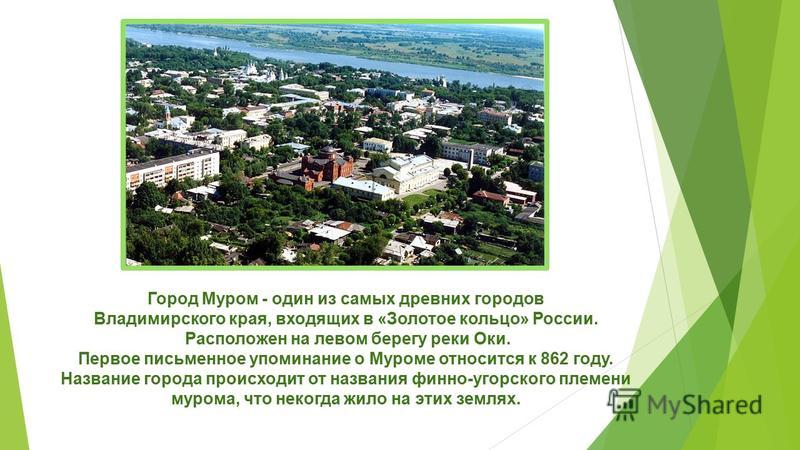 Город Муром - один из самых древних городов Владимирского края, входящих в «Золотое кольцо» России. Расположен на левом берегу реки Оки. Первое письменное упоминание о Муроме относится к 862 году. Название города происходит от названия финно-угорского племени мурома, что некогда жило на этих землях.

MyShared